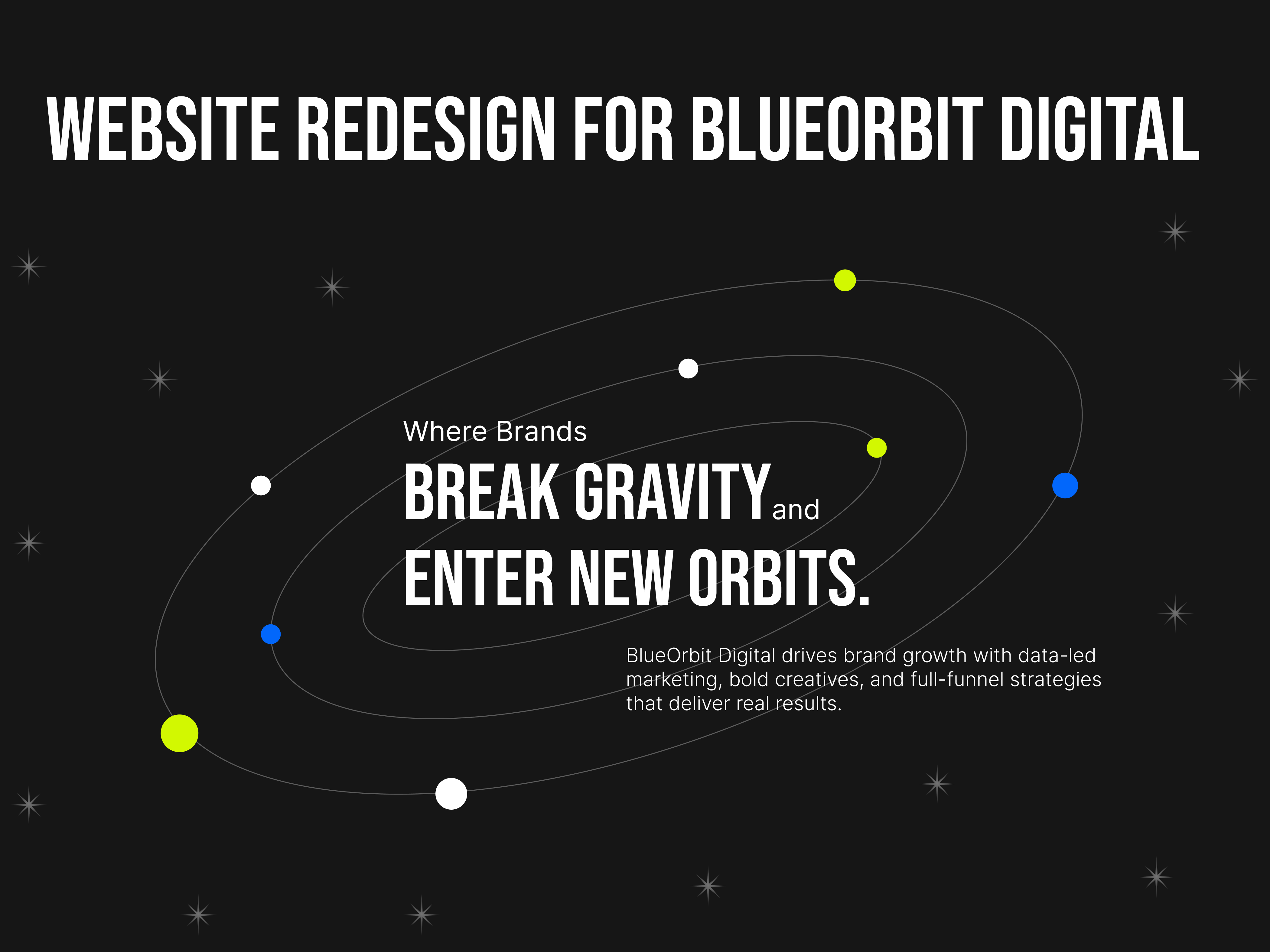 WEBSITE REDESIGN FOR BLUEORBIT DIGITAL

Where Brands
BREAK GRAVITY and
ENTER NEW ORBITS.

BlueOrbit Digital drives brand growth with data-led marketing, bold creatives, and full-funnel strategies that deliver real results.